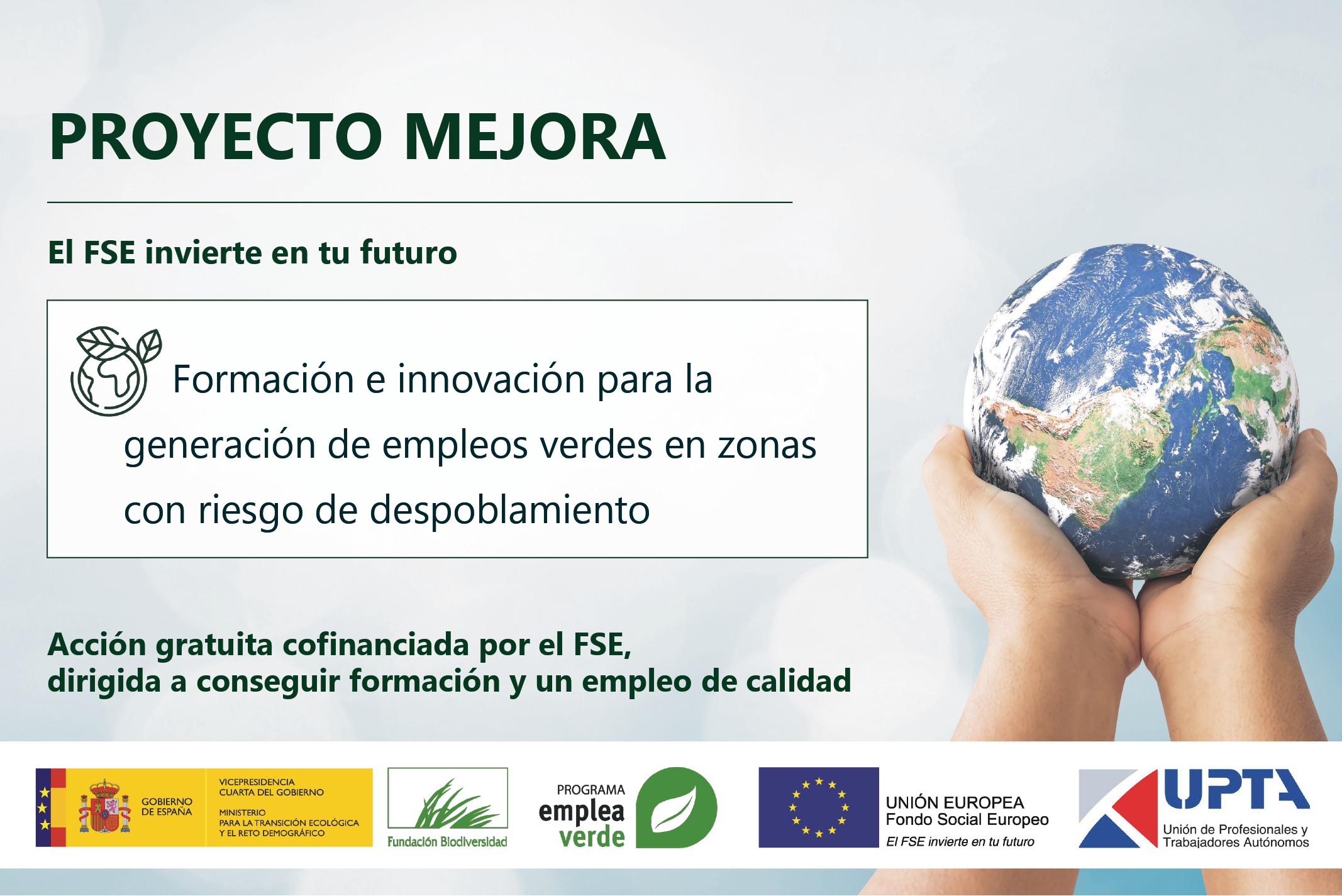 PROYECTO MEJORA

El FSE invierte en tu futuro

Formación e innovación para la generación de empleos verdes en zonas con riesgo de despoblamiento

Acción gratuita cofinanciada por el FSE, dirigida a conseguir formación y un empleo de calidad

GOBIERNO DE ESPAÑA

VICEPRESIDENCIA CUARTA DEL GOBIERNO

MINISTERIO PARA LA TRANSICIÓN ECOLÓGICA Y EL RETO DEMOGRÁFICO

Fundación Biodiversidad

PROGRAMA emplea verde

UNIÓN EUROPEA
Fondo Social Europeo
El FSE invierte en tu futuro

UPTA
Unión de Profesionales y Trabajadores Autónomos